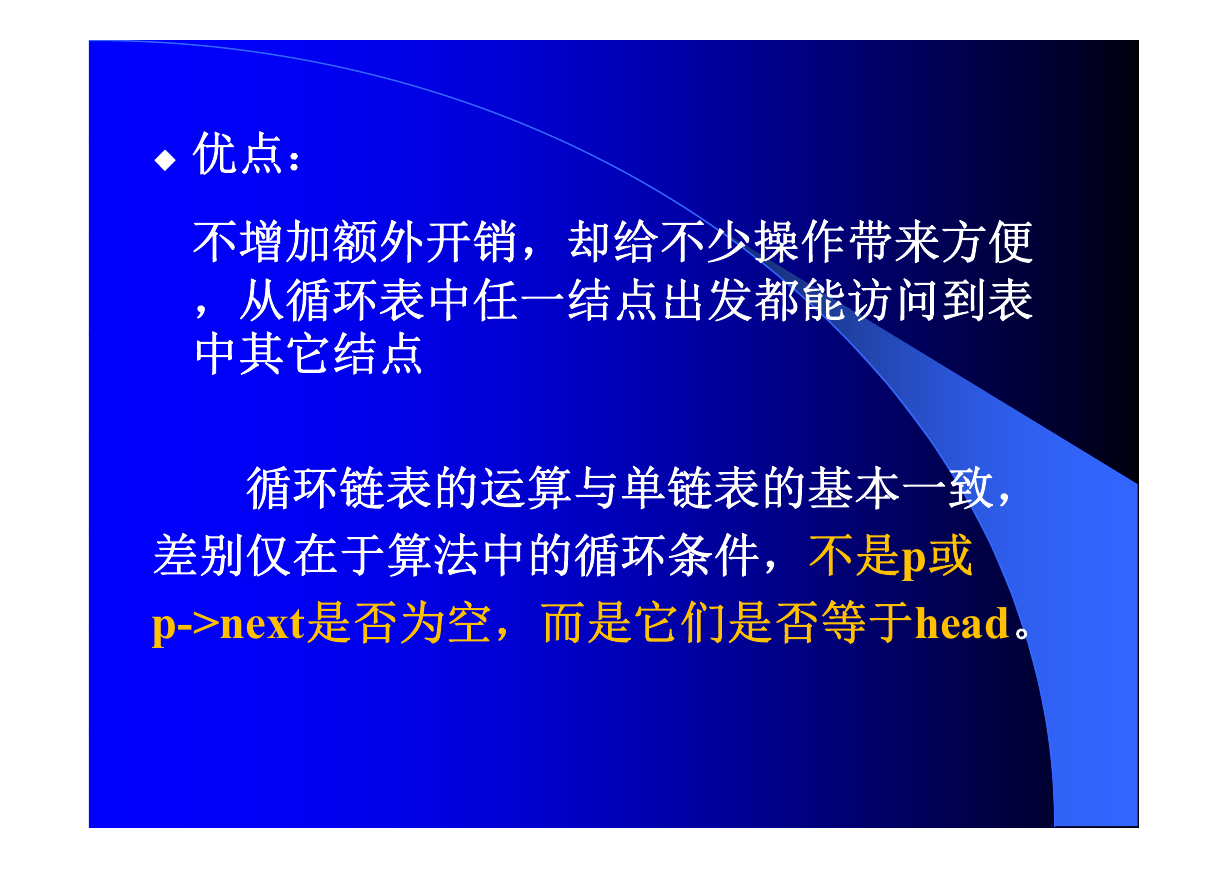 ◆ 优点：

不增加额外开销，却给不少操作带来方便，从循环表中任一结点出发都能访问到表中其它结点

循环链表的运算与单链表的基本一致，差别仅在于算法中的循环条件，不是p或p->next是否为空，而是它们是否等于head。